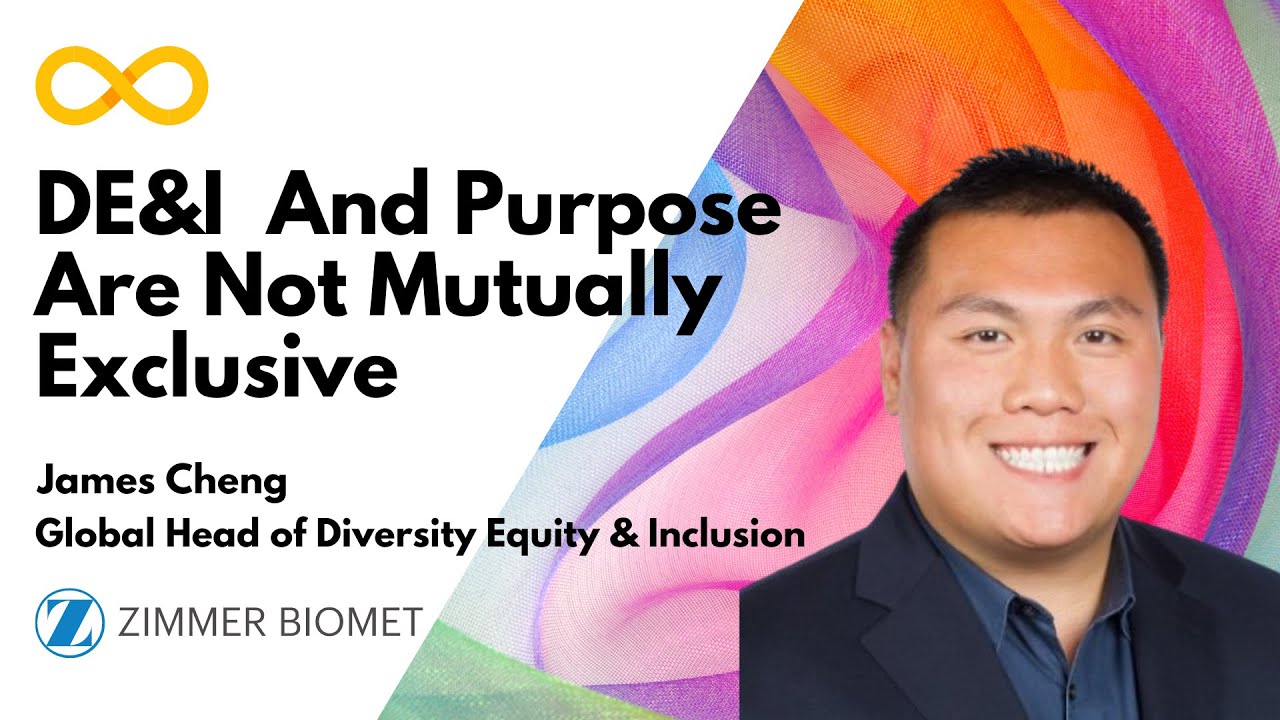 DE&I  And Purpose Are Not Mutually Exclusive

James Cheng
Global Head of Diversity Equity & Inclusion

Z ZIMMER BIOMET